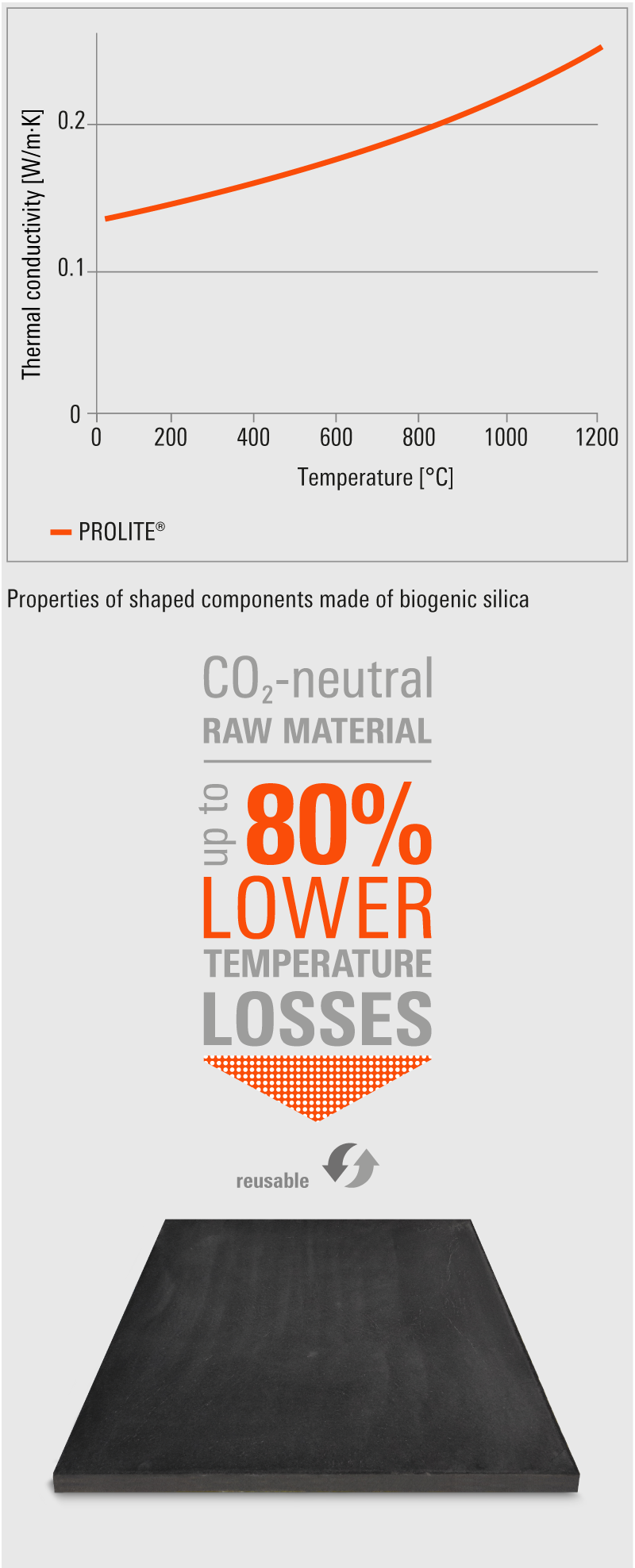 Thermal conductivity [W/m·K]

0.2

0.1

0

0 200 400 600 800 1000 1200

Temperature [°C]

PROLITE®

Properties of shaped components made of biogenic silica

$CO_2$-neutral
RAW MATERIAL

up to 80%
LOWER
TEMPERATURE
LOSSES

reusable